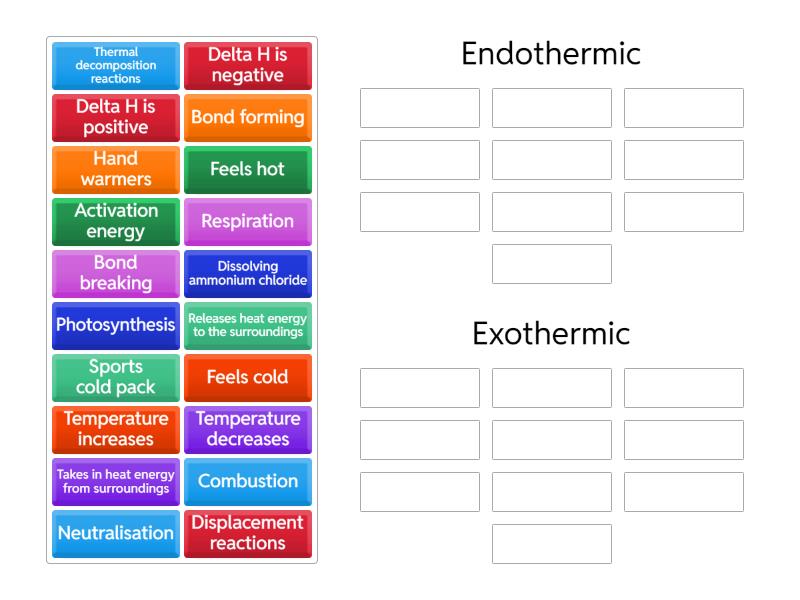 Thermal decomposition reactions

Delta H is negative

Delta H is positive

Bond forming

Hand warmers

Feels hot

Activation energy

Respiration

Bond breaking

Dissolving ammonium chloride

Photosynthesis

Releases heat energy to the surroundings

Sports cold pack

Feels cold

Temperature increases

Temperature decreases

Takes in heat energy from surroundings

Combustion

Neutralisation

Displacement reactions

Endothermic

Exothermic